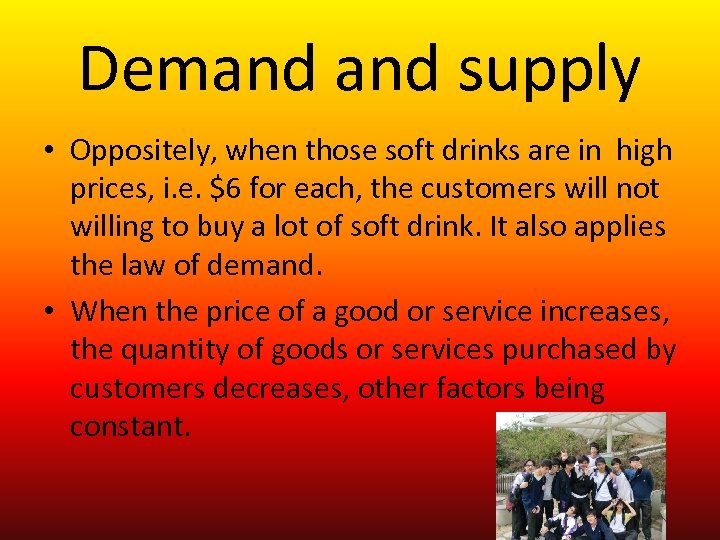 Demand and supply

• Oppositely, when those soft drinks are in high prices, i.e. \$6 for each, the customers will not willing to buy a lot of soft drink. It also applies the law of demand.

• When the price of a good or service increases, the quantity of goods or services purchased by customers decreases, other factors being constant.